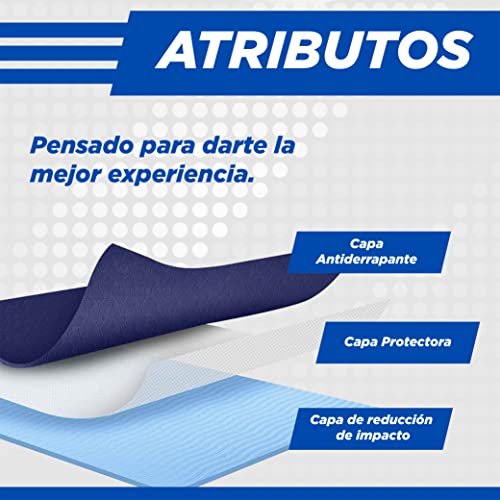 ATRIBUTOS

Pensado para darte la mejor experiencia.

Capa Antiderrapante

Capa Protectora

Capa de reducción de impacto